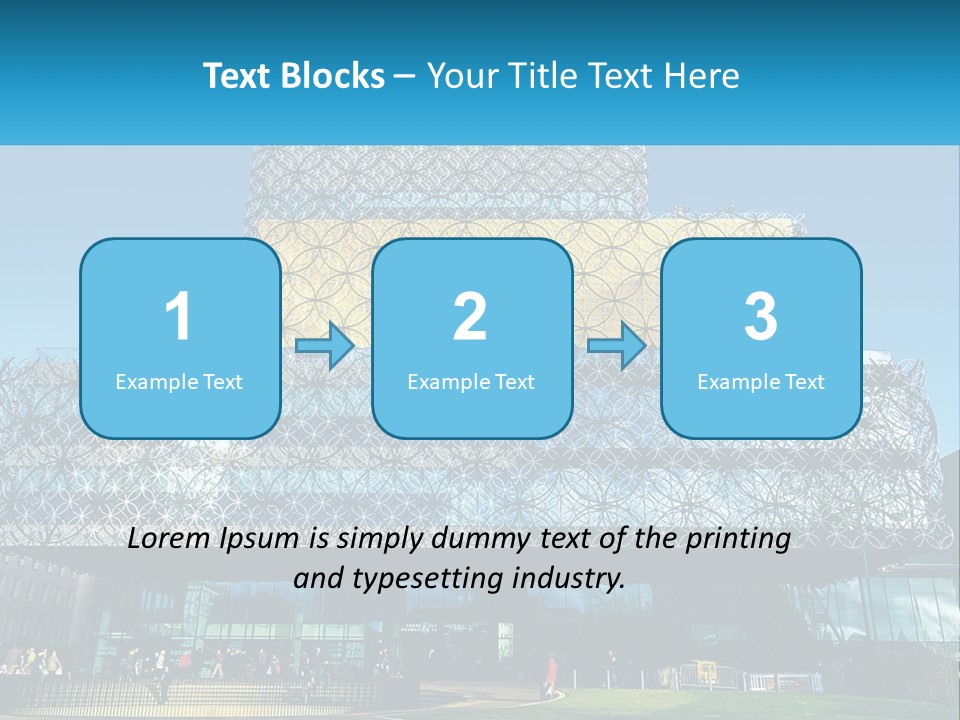 Text Blocks – Your Title Text Here

1
Example Text

2
Example Text

3
Example Text

Lorem Ipsum is simply dummy text of the printing and typesetting industry.